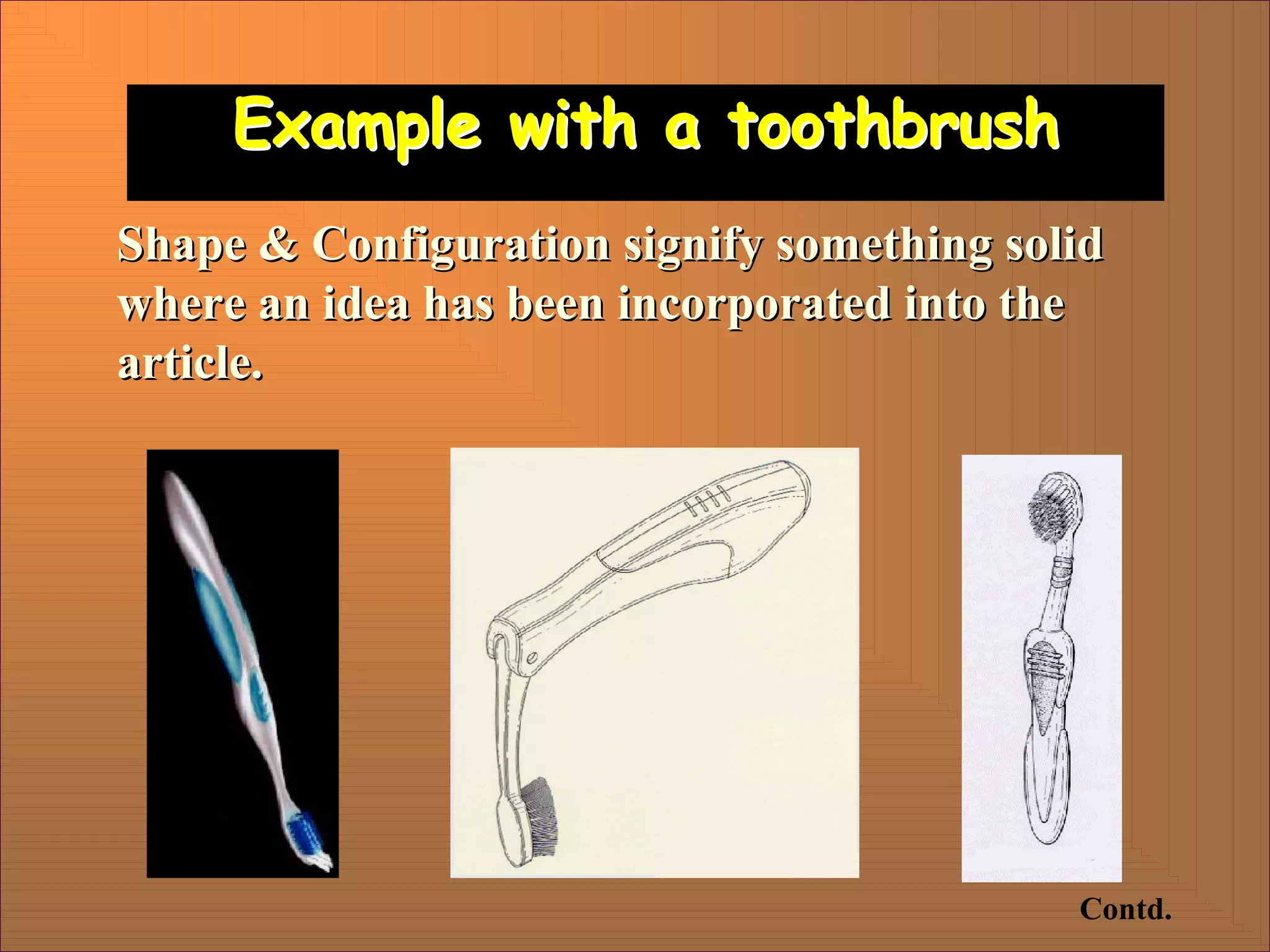 Example with a toothbrush

Shape & Configuration signify something solid where an idea has been incorporated into the article.

Contd.